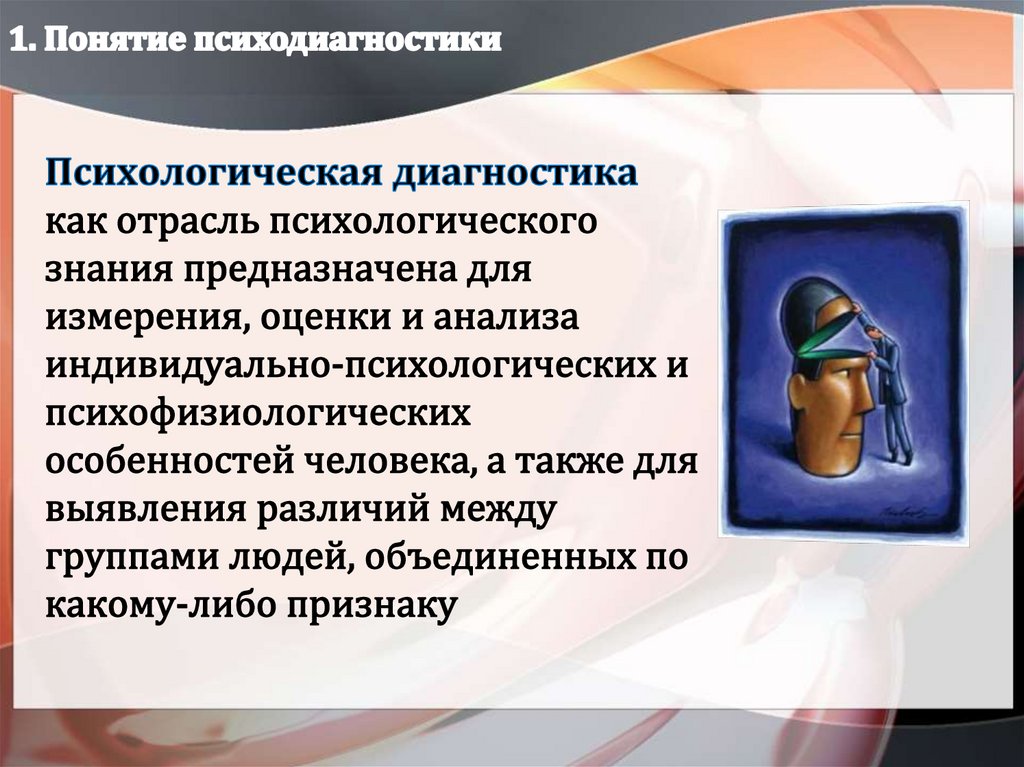 1. Понятие психодиагностики

Психологическая диагностика как отрасль психологического знания предназначена для измерения, оценки и анализа индивидуально-психологических и психофизиологических особенностей человека, а также для выявления различий между группами людей, объединенных по какому-либо признаку